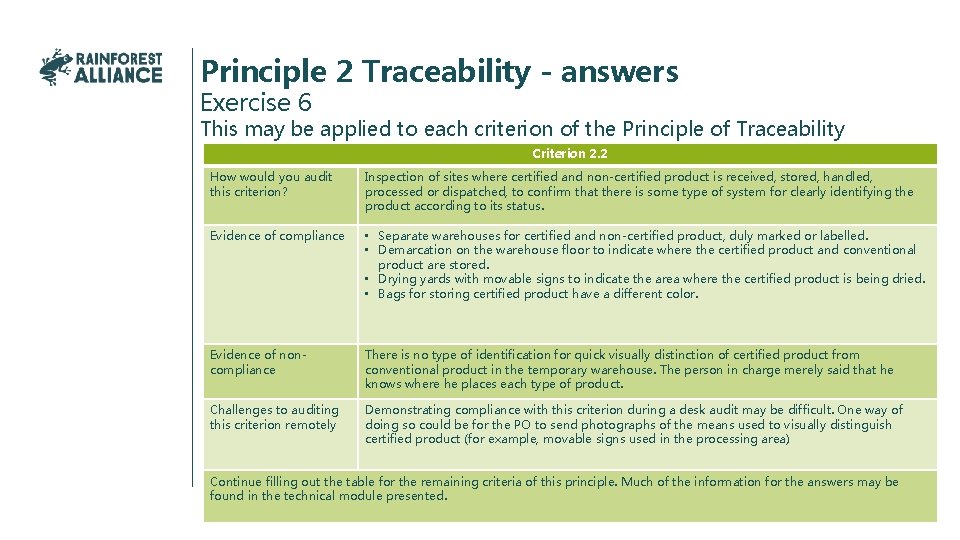 RAINFOREST ALLIANCE

Principle 2 Traceability - answers

Exercise 6

This may be applied to each criterion of the Principle of Traceability

| Criterion 2.2 | |
|---|---|
| How would you audit this criterion? | Inspection of sites where certified and non-certified product is received, stored, handled, processed or dispatched, to confirm that there is some type of system for clearly identifying the product according to its status. |
| Evidence of compliance | • Separate warehouses for certified and non-certified product, duly marked or labelled. • Demarcation on the warehouse floor to indicate where the certified product and conventional product are stored. • Drying yards with movable signs to indicate the area where the certified product is being dried. • Bags for storing certified product have a different color. |
| Evidence of non-compliance | There is no type of identification for quick visually distinction of certified product from conventional product in the temporary warehouse. The person in charge merely said that he knows where he places each type of product. |
| Challenges to auditing this criterion remotely | Demonstrating compliance with this criterion during a desk audit may be difficult. One way of doing so could be for the PO to send photographs of the means used to visually distinguish certified product (for example, movable signs used in the processing area) |
| Continue filling out the table for the remaining criteria of this principle. Much of the information for the answers may be found in the technical module presented. | |